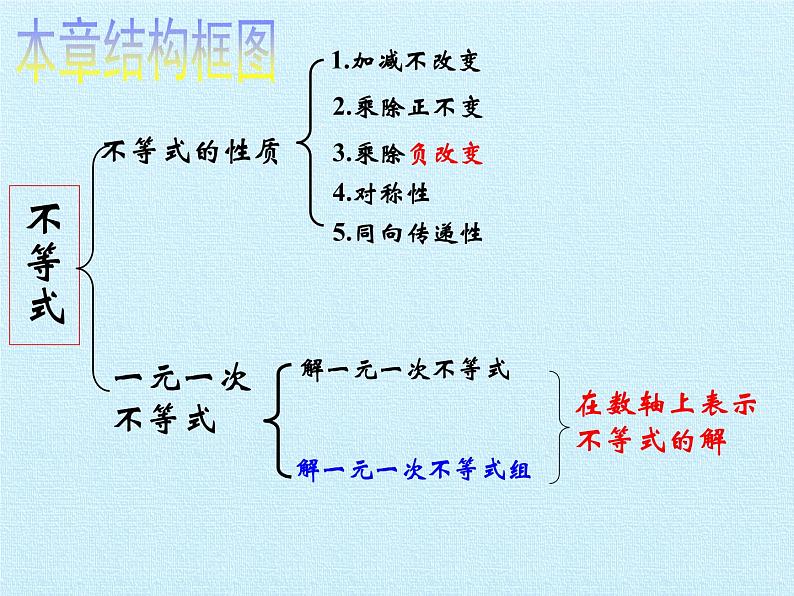 本章结构框图

不等式

不等式的性质

1.加减不改变

2.乘除正不变

3.乘除负改变

4.对称性

5.同向传递性

一元一次不等式

解一元一次不等式

解一元一次不等式组

在数轴上表示不等式的解